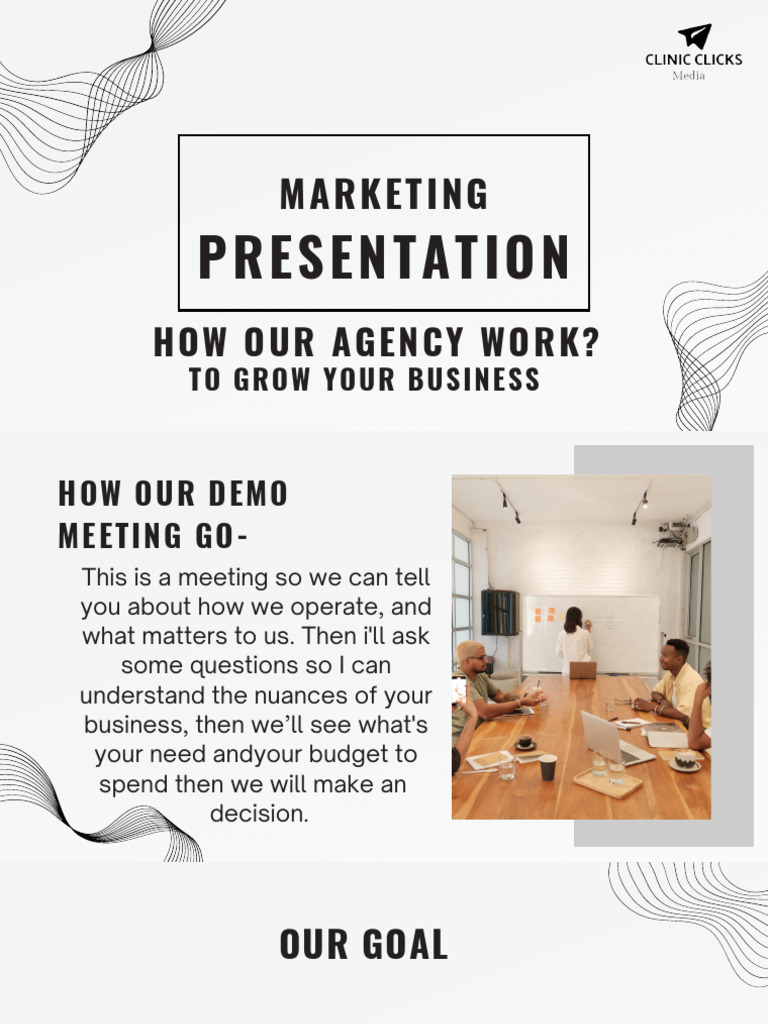 CLINIC CLICKS
Media

MARKETING
PRESENTATION

HOW OUR AGENCY WORK?
TO GROW YOUR BUSINESS

HOW OUR DEMO MEETING GO-

This is a meeting so we can tell you about how we operate, and what matters to us. Then i'll ask some questions so I can understand the nuances of your business, then we'll see what's your need andyour budget to spend then we will make an decision.

OUR GOAL